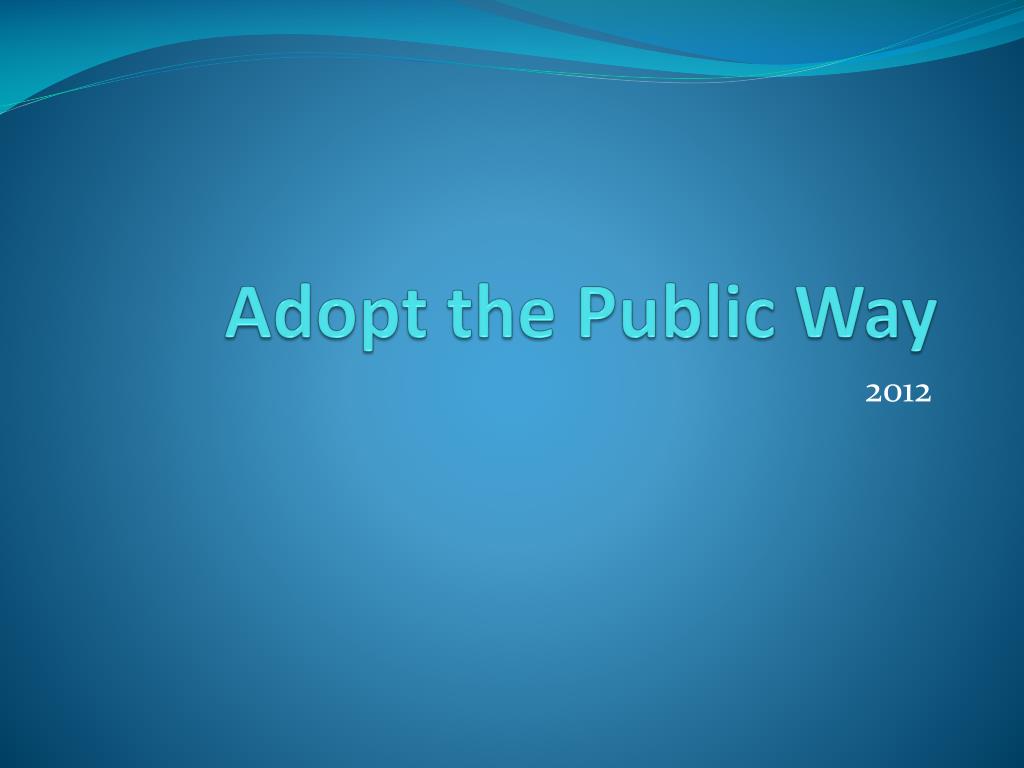 Adopt the Public Way

2012